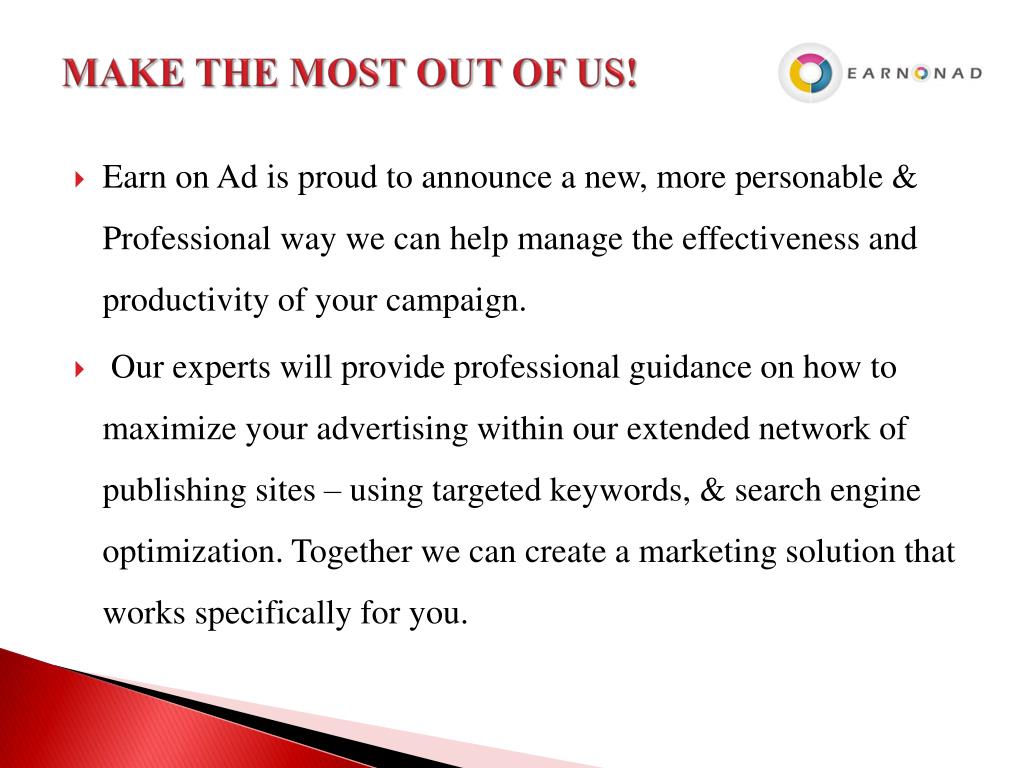 MAKE THE MOST OUT OF US!

EARNONAD

Earn on Ad is proud to announce a new, more personable & Professional way we can help manage the effectiveness and productivity of your campaign.

Our experts will provide professional guidance on how to maximize your advertising within our extended network of publishing sites – using targeted keywords, & search engine optimization. Together we can create a marketing solution that works specifically for you.